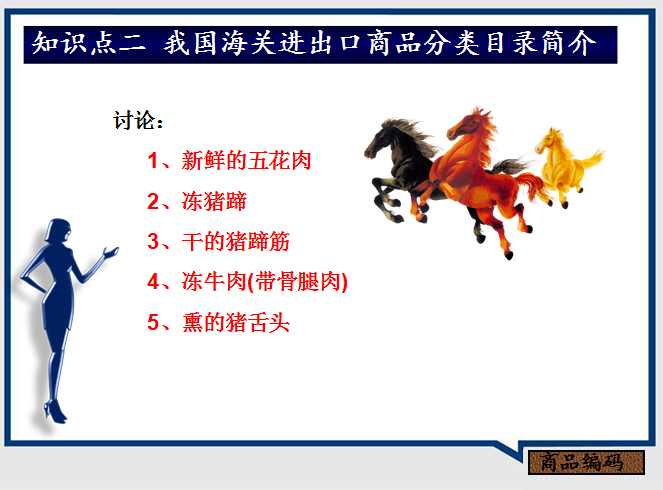 知识点二 我国海关进出口商品分类目录简介

讨论：

1、新鲜的五花肉

2、冻猪蹄

3、干的猪蹄筋

4、冻牛肉(带骨腿肉)

5、熏的猪舌头

商品编码